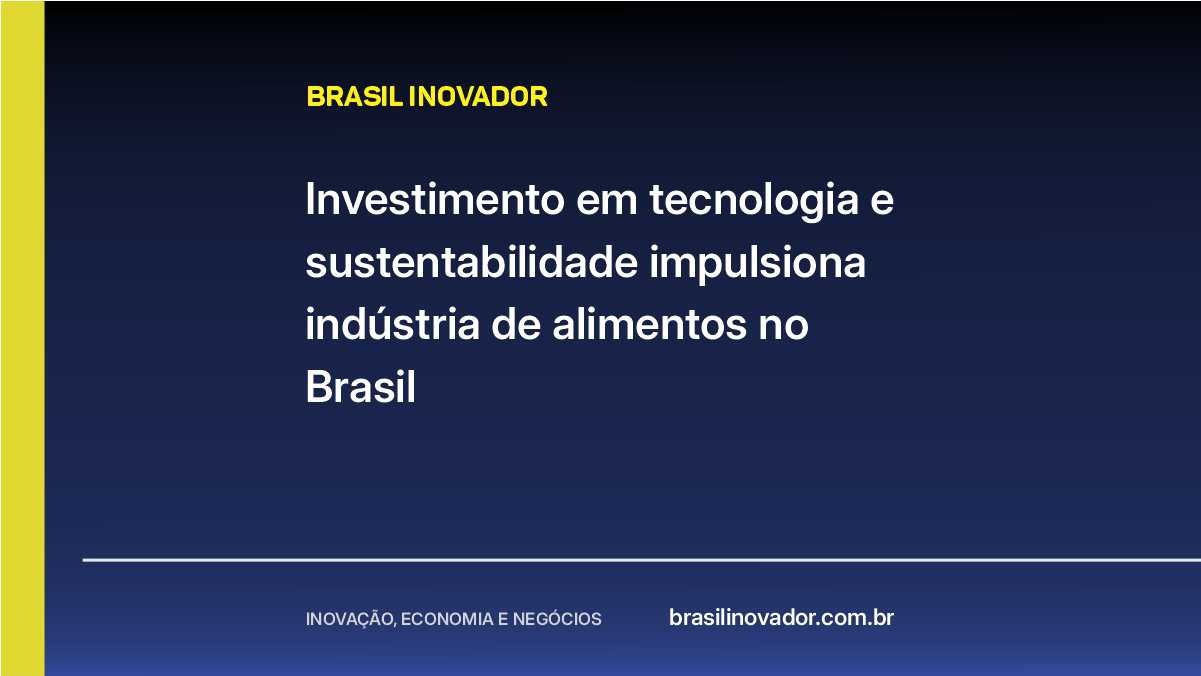 BRASIL INOVADOR

Investimento em tecnologia e sustentabilidade impulsiona indústria de alimentos no Brasil

INOVAÇÃO, ECONOMIA E NEGÓCIOS

brasilinovador.com.br